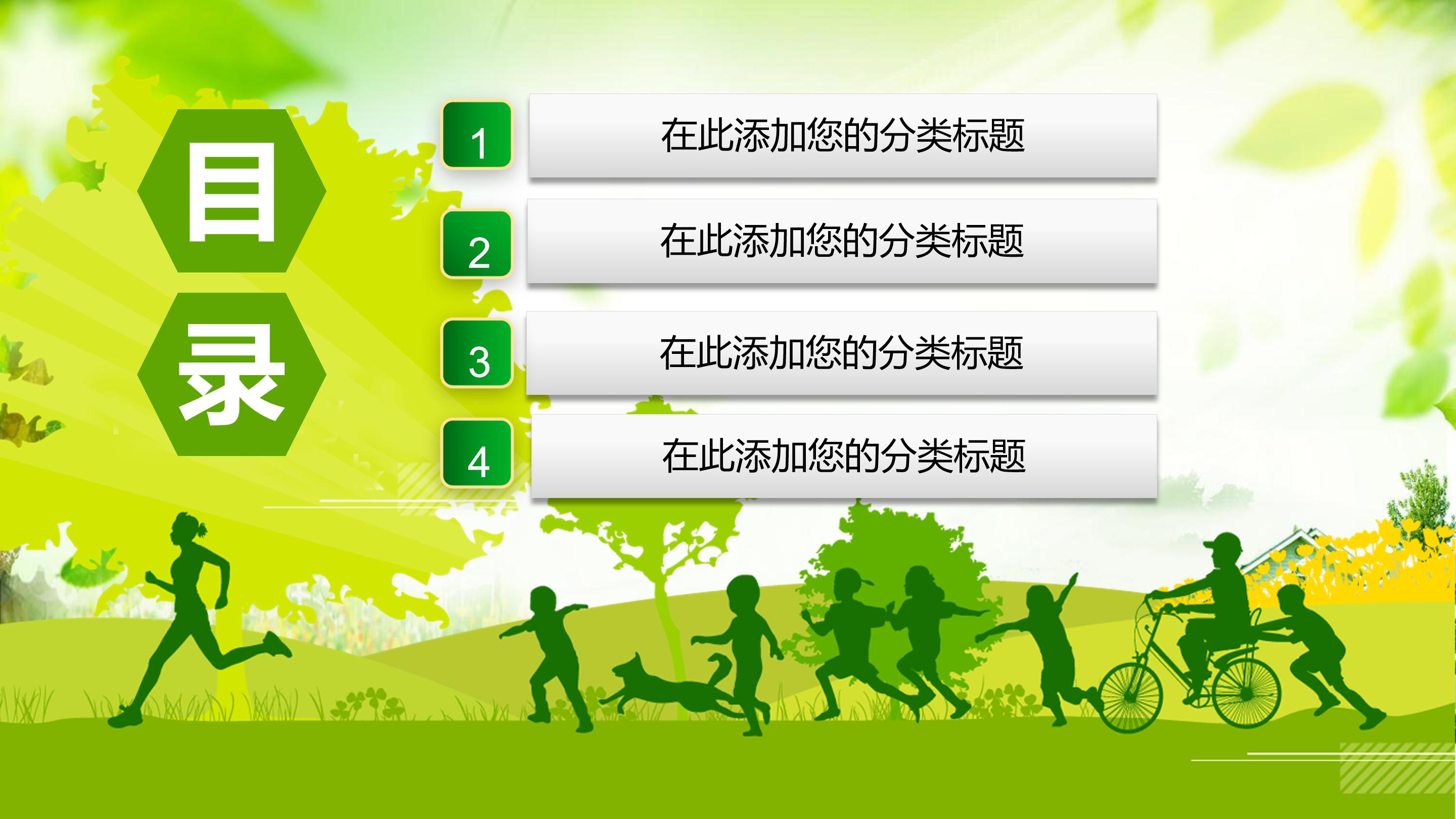 目
录

1 在此添加您的分类标题

2 在此添加您的分类标题

3 在此添加您的分类标题

4 在此添加您的分类标题